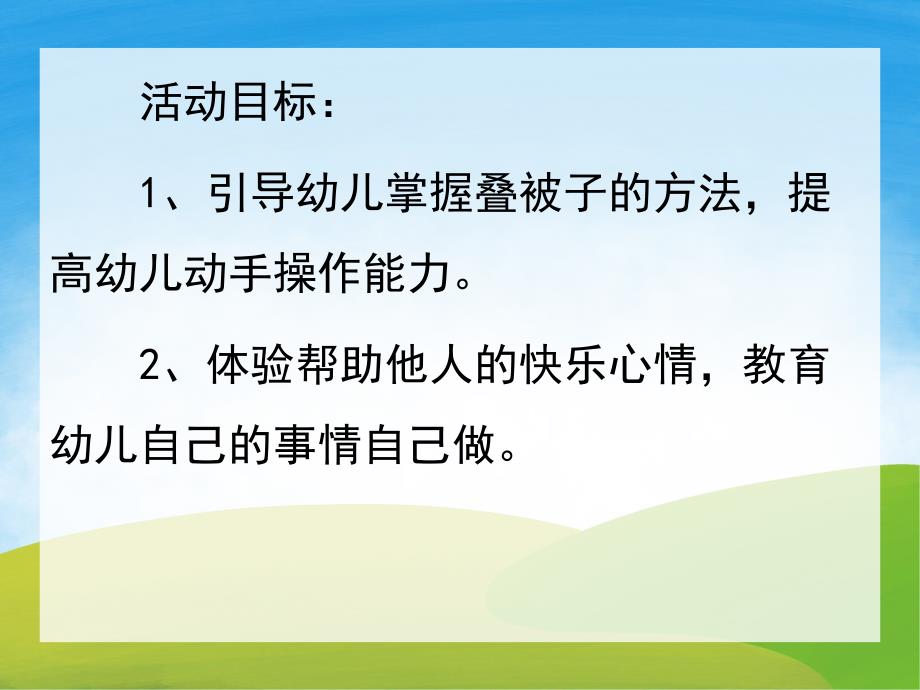 活动目标：

1、引导幼儿掌握叠被子的方法，提高幼儿动手操作能力。

2、体验帮助他人的快乐心情，教育幼儿自己的事情自己做。